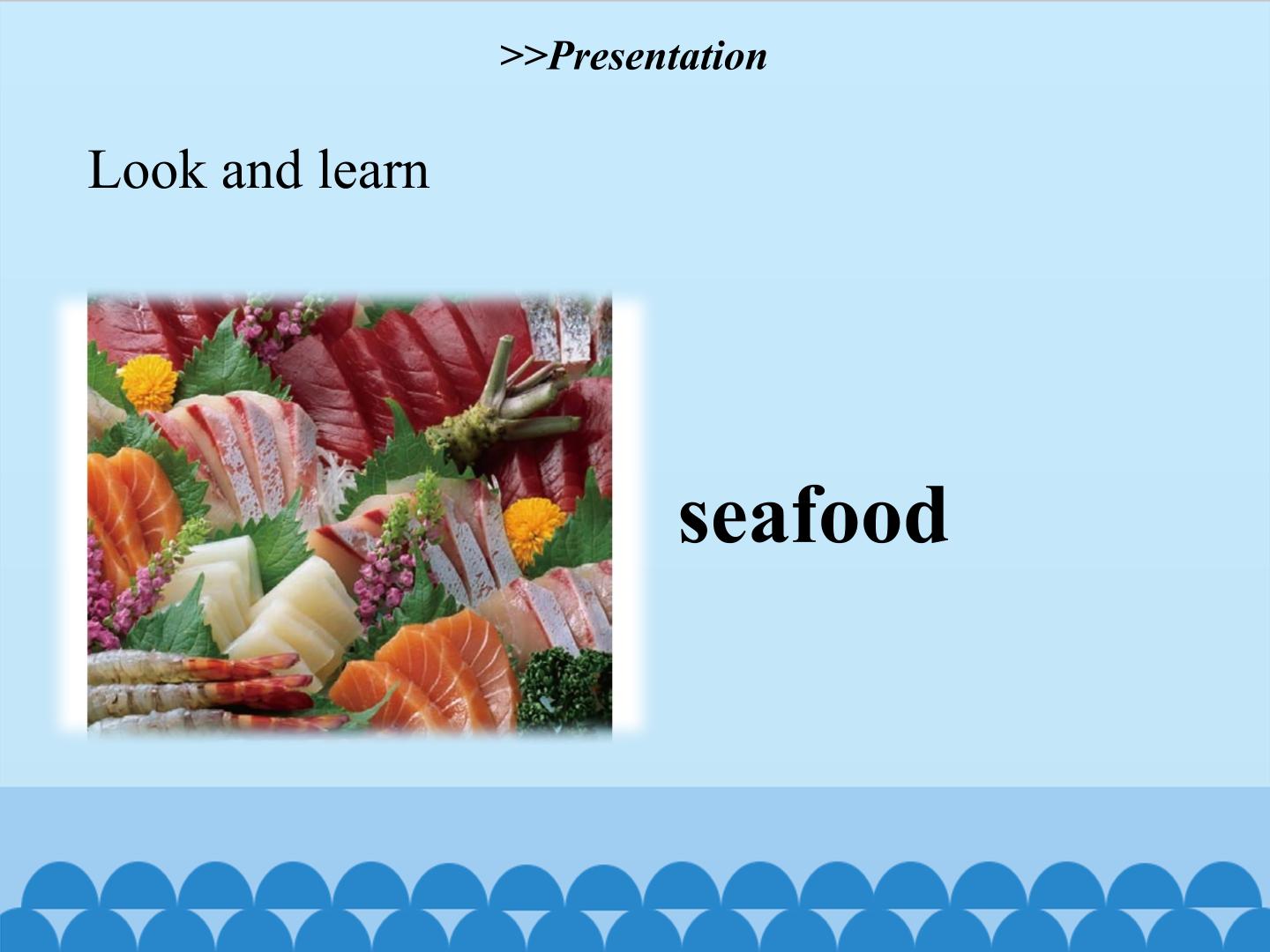 >>Presentation

Look and learn

seafood